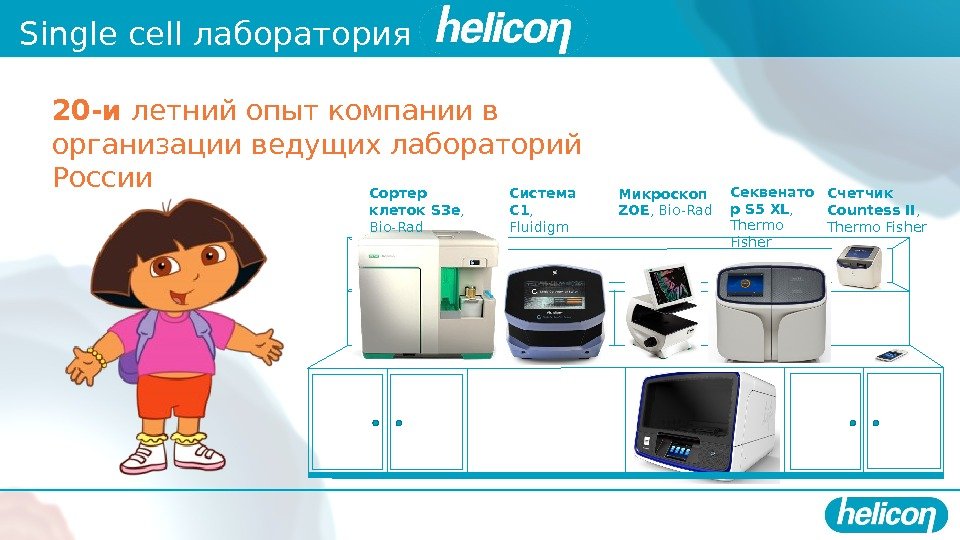 Single cell лаборатория helicon

**20-и** летний опыт компании в организации ведущих лабораторий России

**Сортер клеток S3e**, Bio-Rad

**Система C1**, Fluidigm

**Микроскоп ZOE**, Bio-Rad

**Секвенатор S5 XL**, Thermo Fisher

**Счетчик Countess II**, Thermo Fisher

helicon